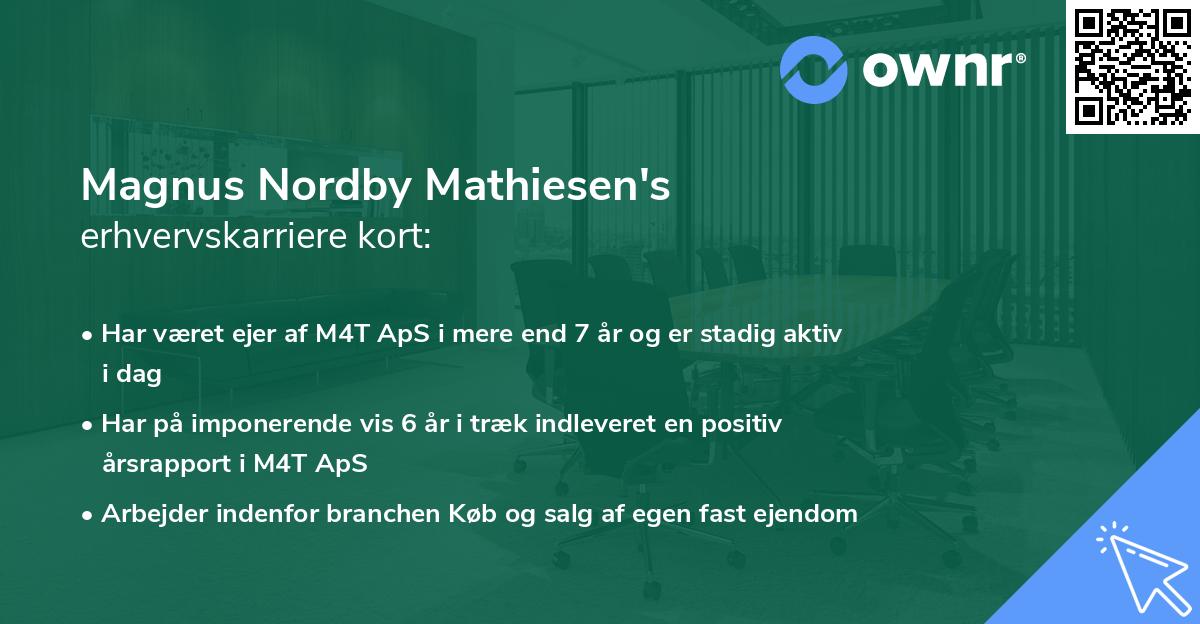 ownr®

Magnus Nordby Mathiesen's
erhvervskarriere kort:

• Har været ejer af M4T ApS i mere end 7 år og er stadig aktiv i dag

• Har på imponerende vis 6 år i træk indleveret en positiv årsrapport i M4T ApS

• Arbejder indenfor branchen Køb og salg af egen fast ejendom